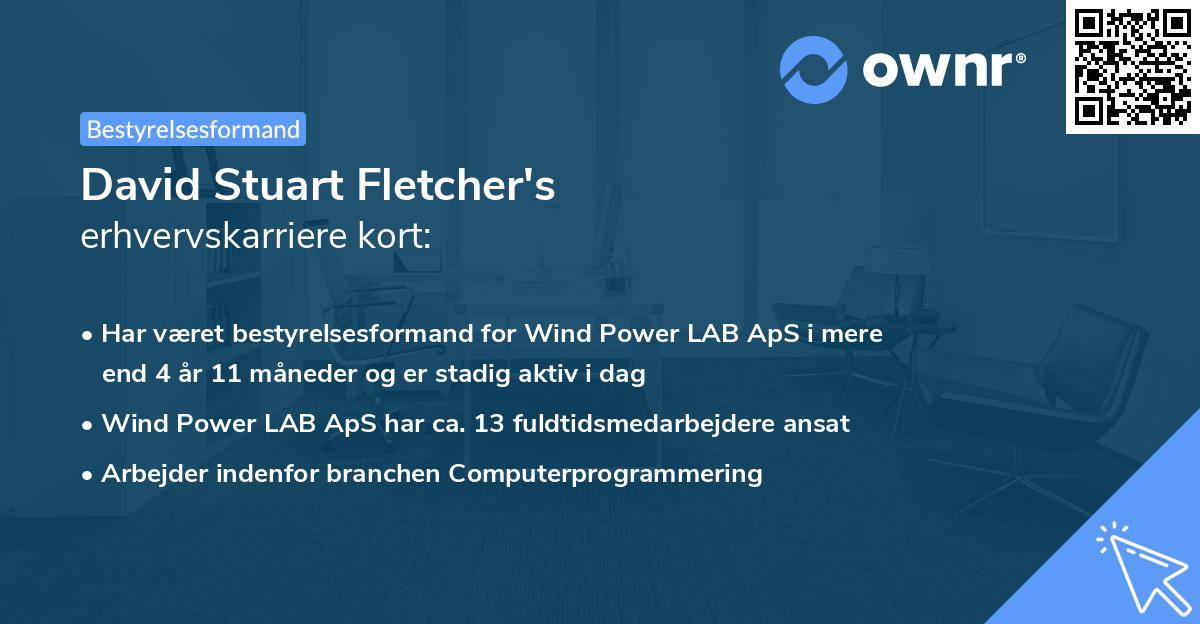 ownr®

Bestyrelsesformand

David Stuart Fletcher's
erhvervskarriere kort:

• Har været bestyrelsesformand for Wind Power LAB ApS i mere end 4 år 11 måneder og er stadig aktiv i dag

• Wind Power LAB ApS har ca. 13 fuldtidsmedarbejdere ansat

• Arbejder indenfor branchen Computerprogrammering